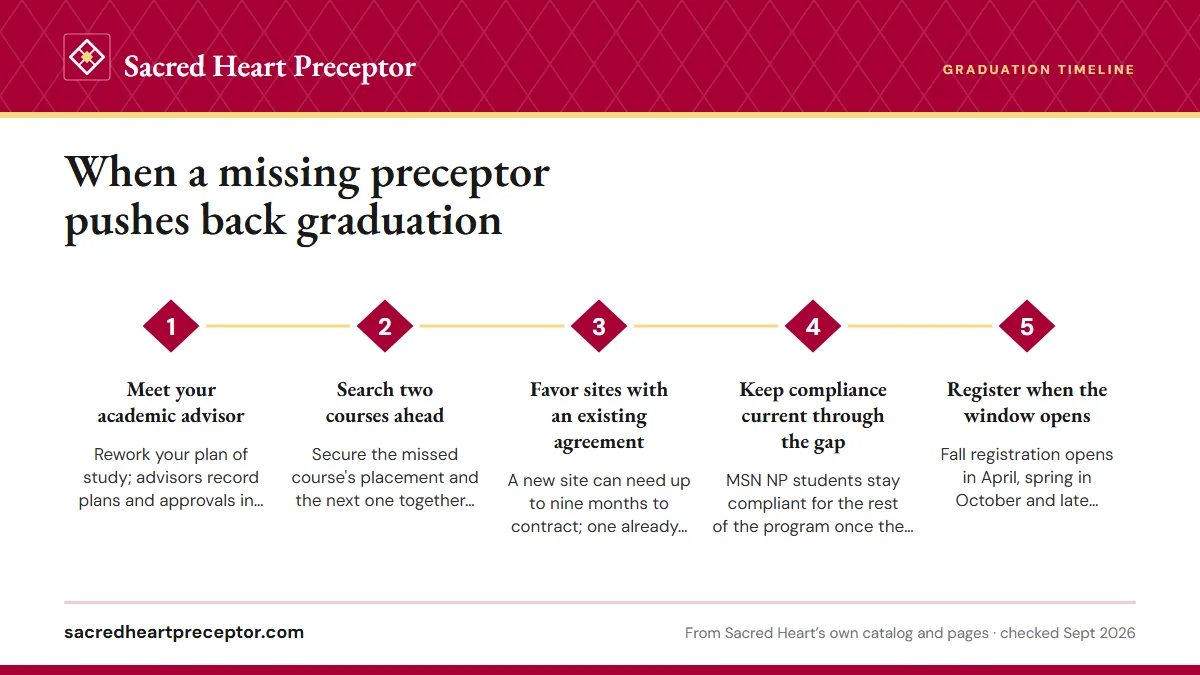 Sacred Heart Preceptor

GRADUATION TIMELINE

When a missing preceptor pushes back graduation

1

Meet your academic advisor

Rework your plan of study; advisors record plans and approvals in...

2

Search two courses ahead

Secure the missed course's placement and the next one together...

3

Favor sites with an existing agreement

A new site can need up to nine months to contract; one already...

4

Keep compliance current through the gap

MSN NP students stay compliant for the rest of the program once the...

5

Register when the window opens

Fall registration opens in April, spring in October and late...

sacredheartpreceptor.com

From Sacred Heart's own catalog and pages · checked Sept 2026